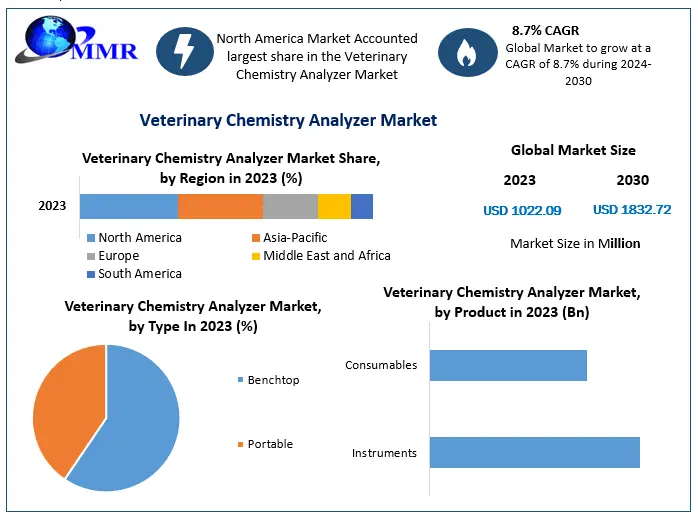 MMR

North America Market Accounted largest share in the Veterinary Chemistry Analyzer Market

8.7% CAGR
Global Market to grow at a CAGR of 8.7% during 2024-2030

Veterinary Chemistry Analyzer Market

Veterinary Chemistry Analyzer Market Share, by Region in 2023 (%)

2023

North America
Asia-Pacific
Europe
Middle East and Africa
South America

Global Market Size

2023
2030

USD 1022.09
USD 1832.72

Market Size in Million

Veterinary Chemistry Analyzer Market, by Type In 2023 (%)

Benchtop
Portable

Veterinary Chemistry Analyzer Market, by Product in 2023 (Bn)

Consumables
Instruments